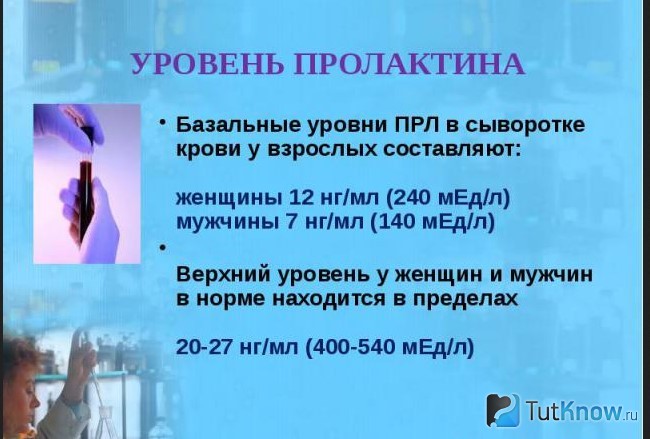 УРОВЕНЬ ПРОЛАКТИНА

• Базальные уровни ПРЛ в сыворотке крови у взрослых составляют:

женщины 12 нг/мл (240 мЕд/л)
мужчины 7 нг/мл (140 мЕд/л)

•

Верхний уровень у женщин и мужчин в норме находится в пределах

20-27 нг/мл (400-540 мЕд/л)

TutKnow.ru